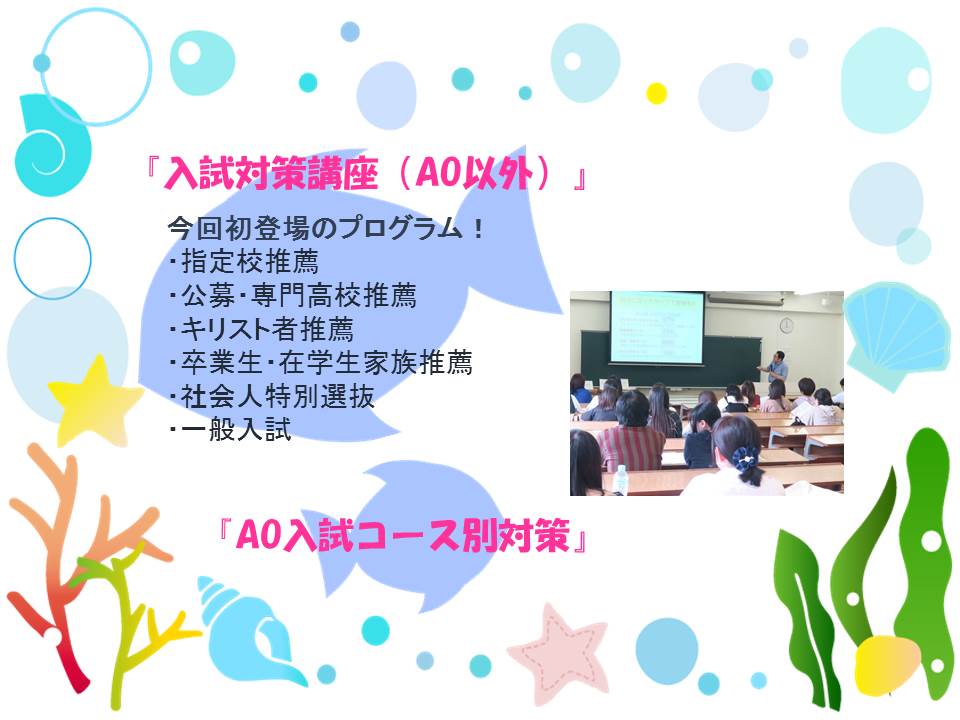 『入試対策講座（AO以外）』

今回初登場のプログラム！
・指定校推薦
・公募・専門高校推薦
・キリスト者推薦
・卒業生・在学生家族推薦
・社会人特別選抜
・一般入試

『AO入試コース別対策』